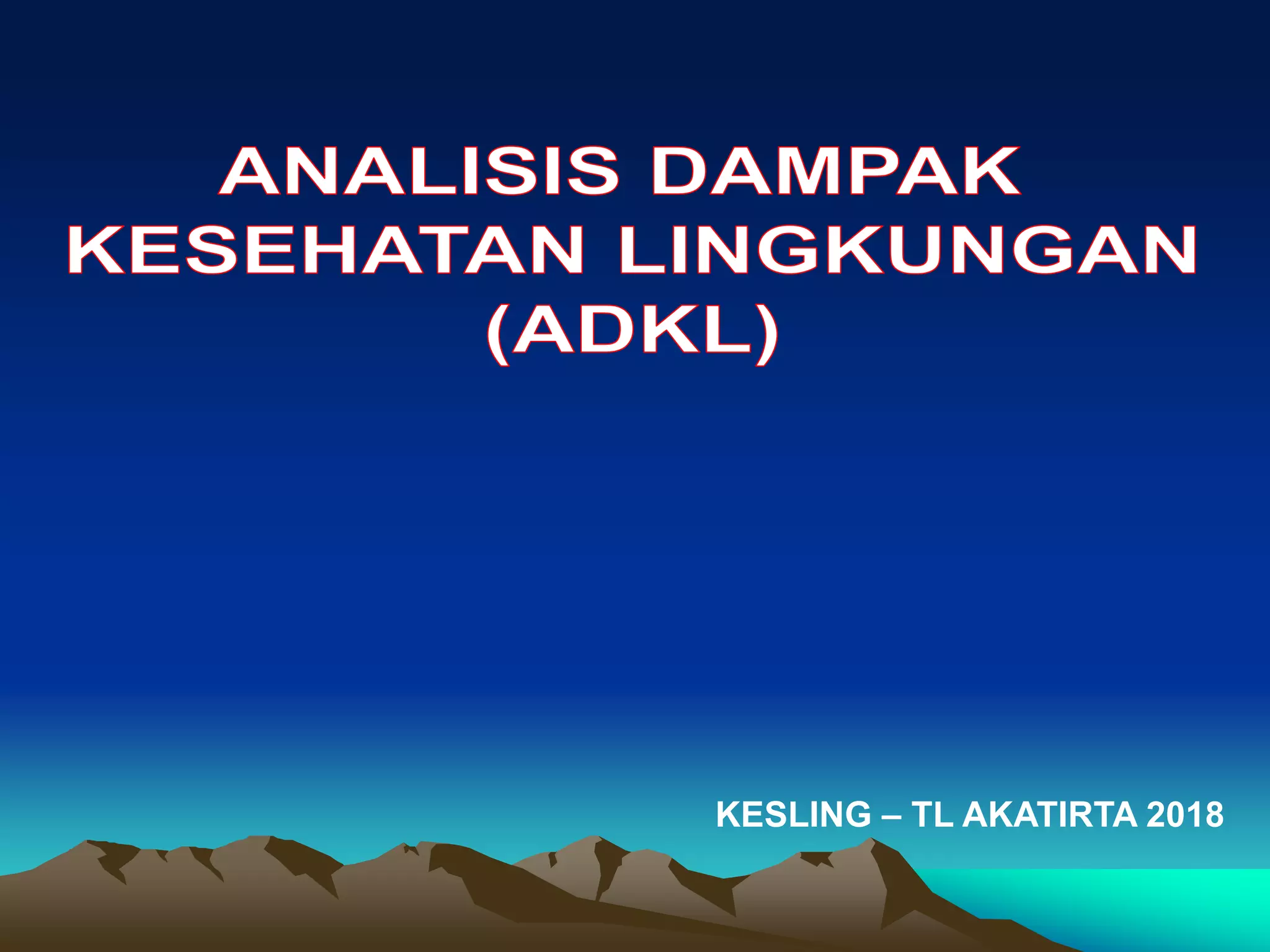 ANALISIS DAMPAK KESEHATAN LINGKUNGAN (ADKL)

KESLING – TL AKATIRTA 2018